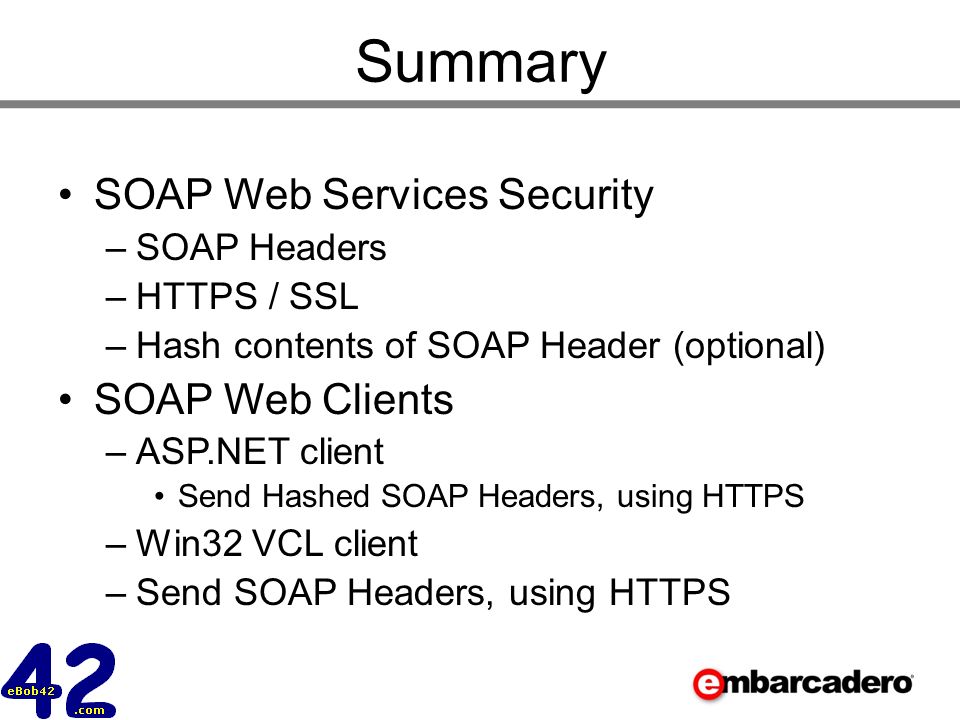 Summary

• SOAP Web Services Security
– SOAP Headers
– HTTPS / SSL
– Hash contents of SOAP Header (optional)

• SOAP Web Clients
– ASP.NET client
• Send Hashed SOAP Headers, using HTTPS
– Win32 VCL client
– Send SOAP Headers, using HTTPS

42 eBob42 .com

embarcadero